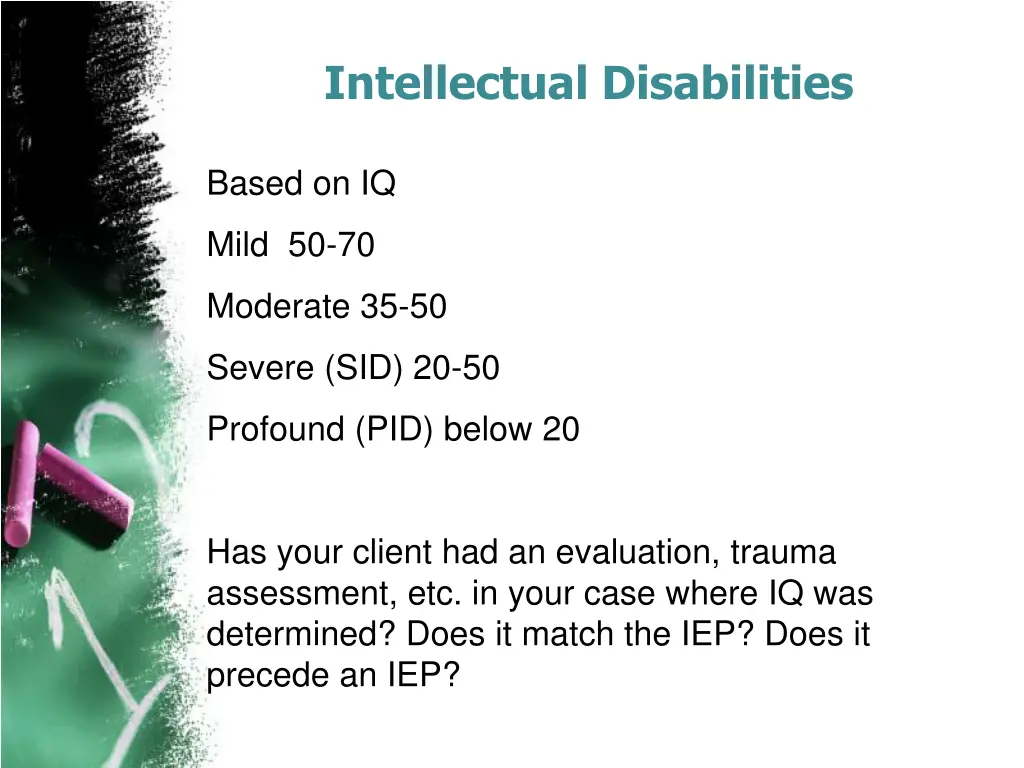 Intellectual Disabilities

Based on IQ

Mild 50-70

Moderate 35-50

Severe (SID) 20-50

Profound (PID) below 20

Has your client had an evaluation, trauma assessment, etc. in your case where IQ was determined? Does it match the IEP? Does it precede an IEP?